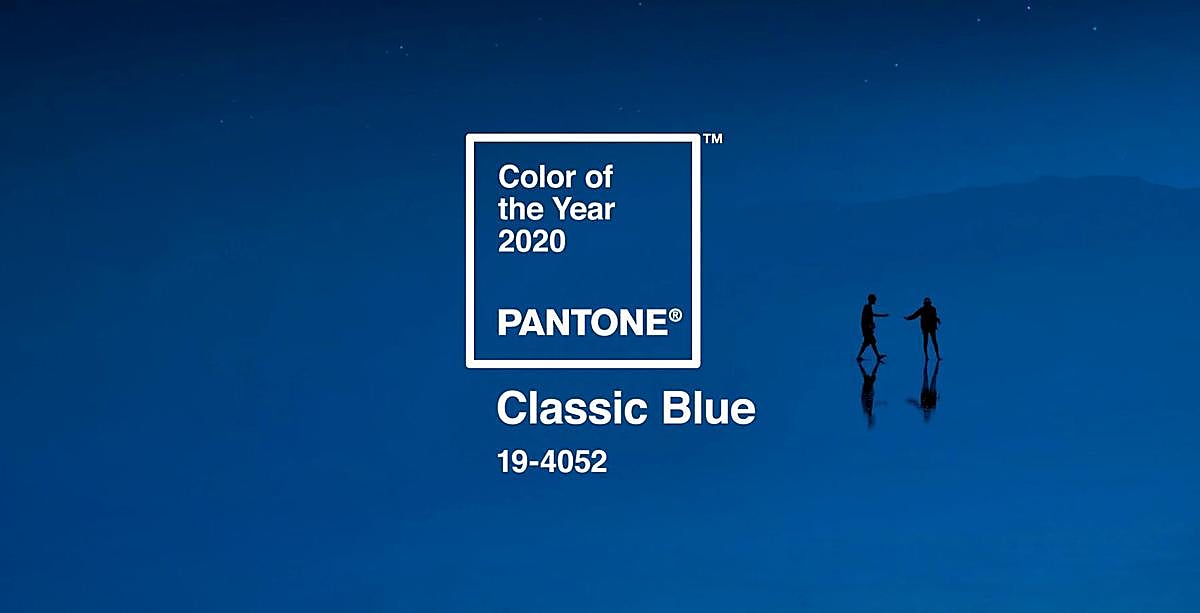 Color of the Year 2020

PANTONE®

™

Classic Blue

19-4052